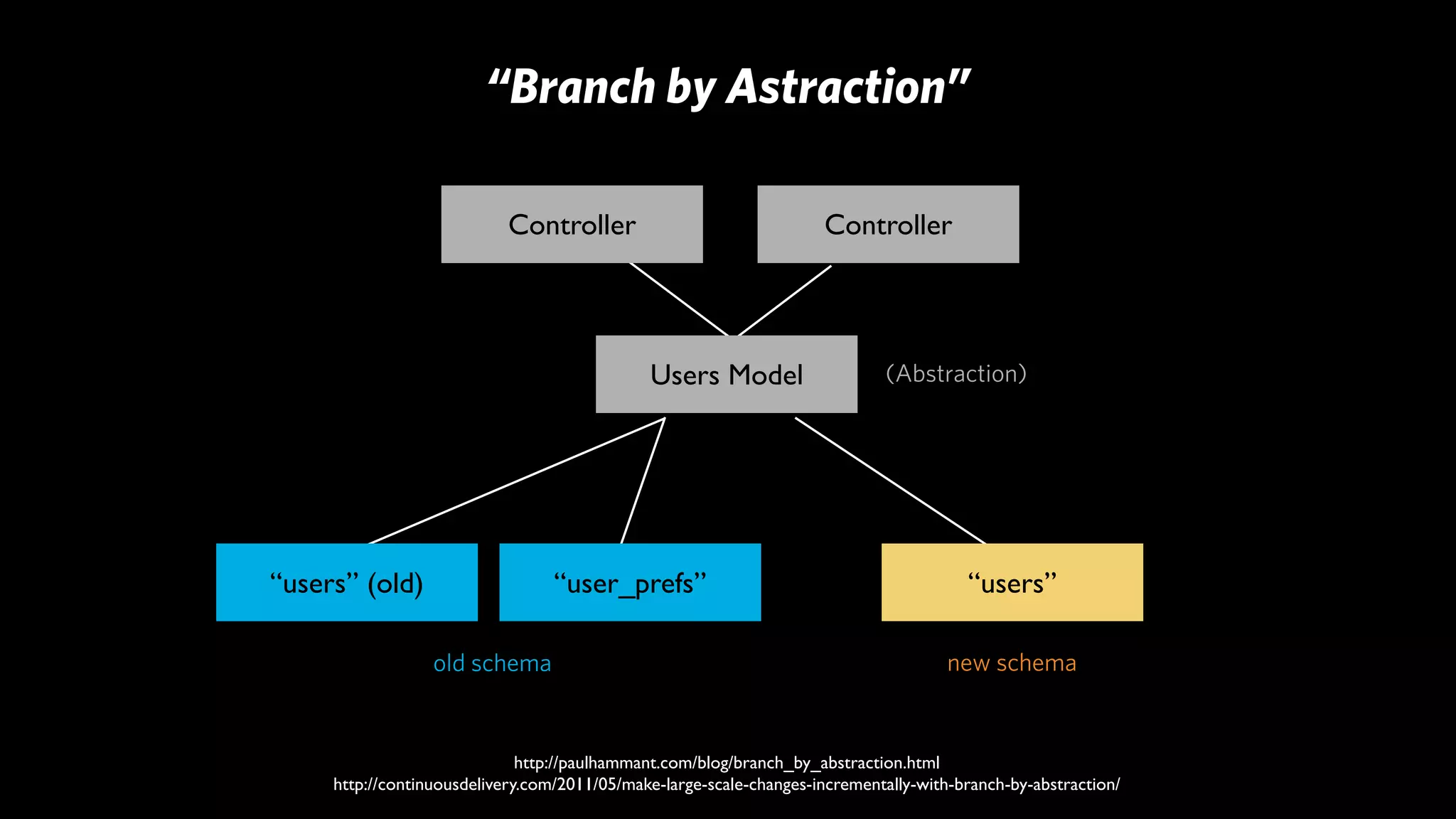 “Branch by Astraction”

Controller

Controller

Users Model

(Abstraction)

“users” (old)

“user_prefs”

“users”

old schema

new schema

http://paulhammant.com/blog/branch_by_abstraction.html
http://continuousdelivery.com/2011/05/make-large-scale-changes-incrementally-with-branch-by-abstraction/